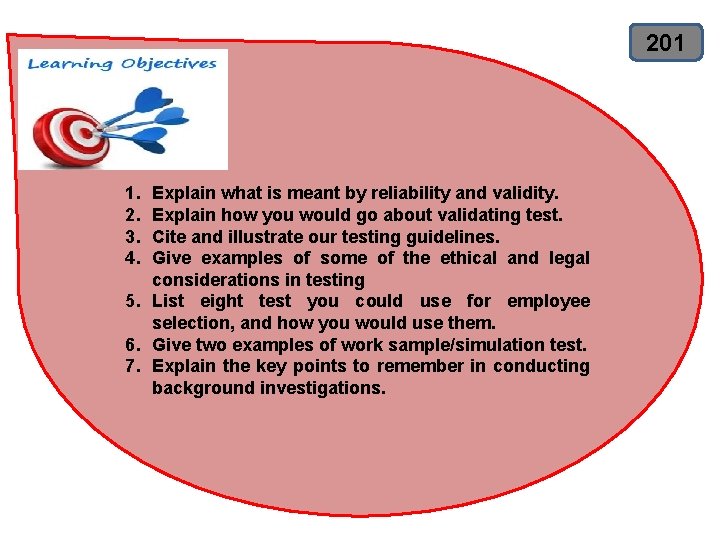 201

Learning Objectives

1. Explain what is meant by reliability and validity.
2. Explain how you would go about validating test.
3. Cite and illustrate our testing guidelines.
4. Give examples of some of the ethical and legal considerations in testing
5. List eight test you could use for employee selection, and how you would use them.
6. Give two examples of work sample/simulation test.
7. Explain the key points to remember in conducting background investigations.